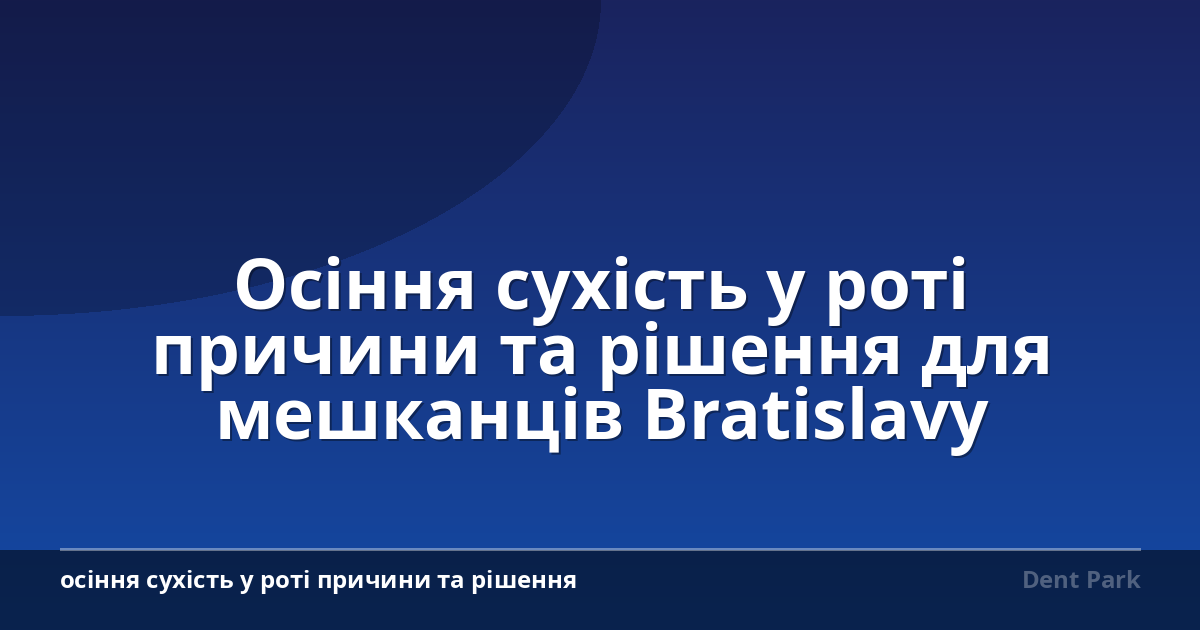 Осіння сухість у роті причини та рішення для мешканців Bratislavy

осіння сухість у роті причини та рішення

Dent Park